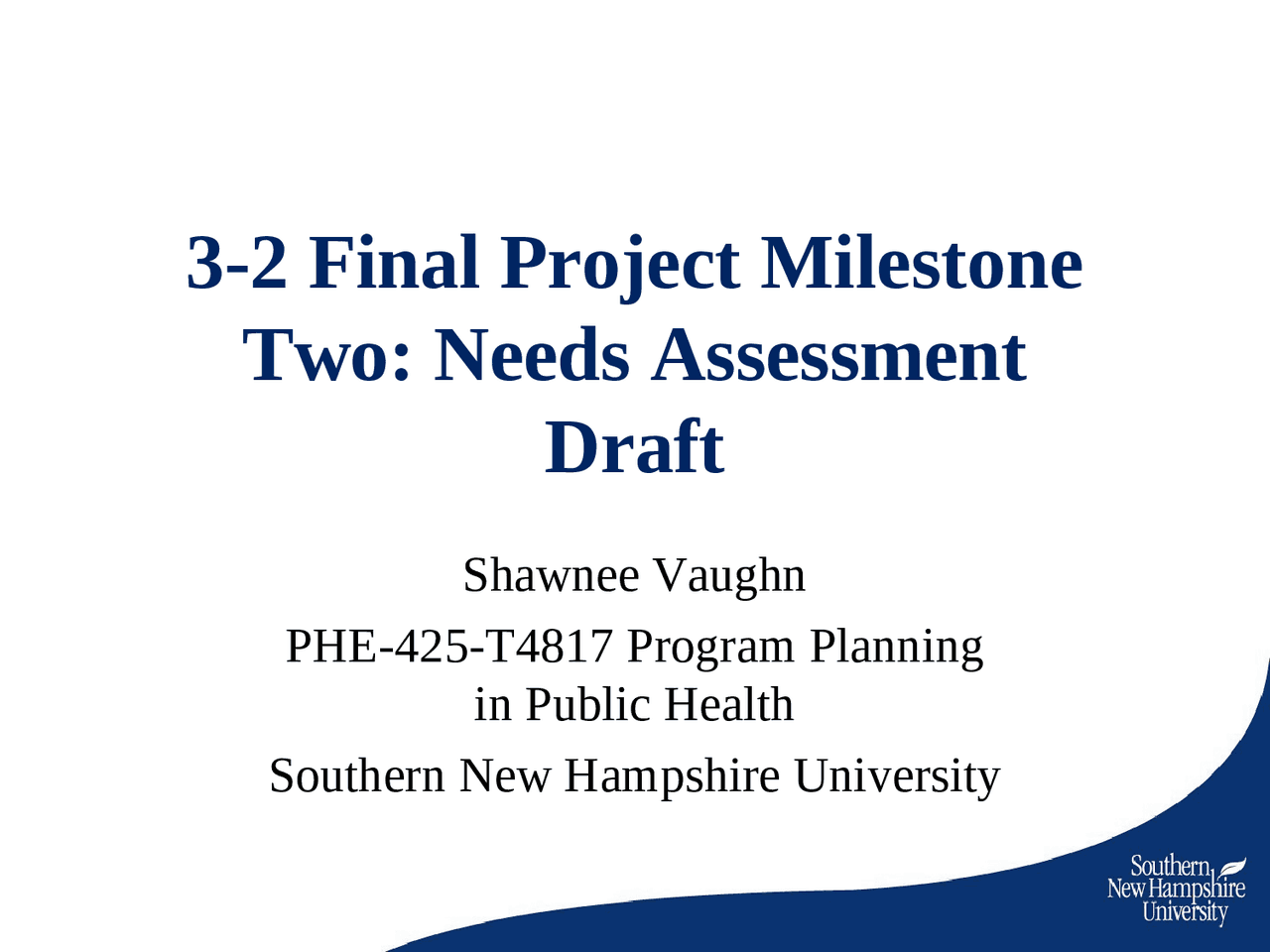 3-2 Final Project Milestone Two: Needs Assessment Draft

Shawnee Vaughn

PHE-425-T4817 Program Planning in Public Health

Southern New Hampshire University

Southern New Hampshire University